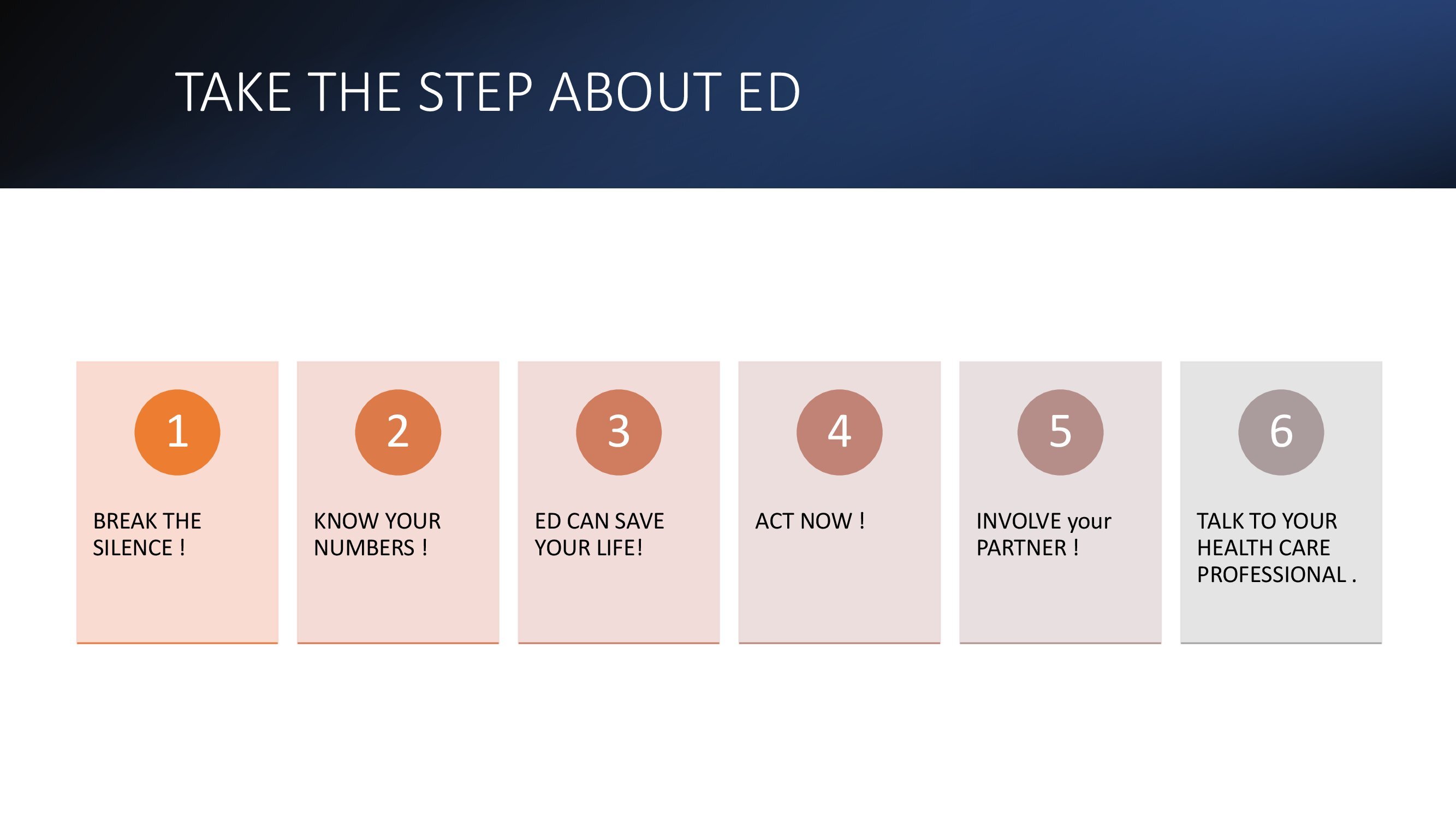 TAKE THE STEP ABOUT ED

1

BREAK THE SILENCE !

2

KNOW YOUR NUMBERS !

3

ED CAN SAVE YOUR LIFE!

4

ACT NOW !

5

INVOLVE your PARTNER !

6

TALK TO YOUR HEALTH CARE PROFESSIONAL .